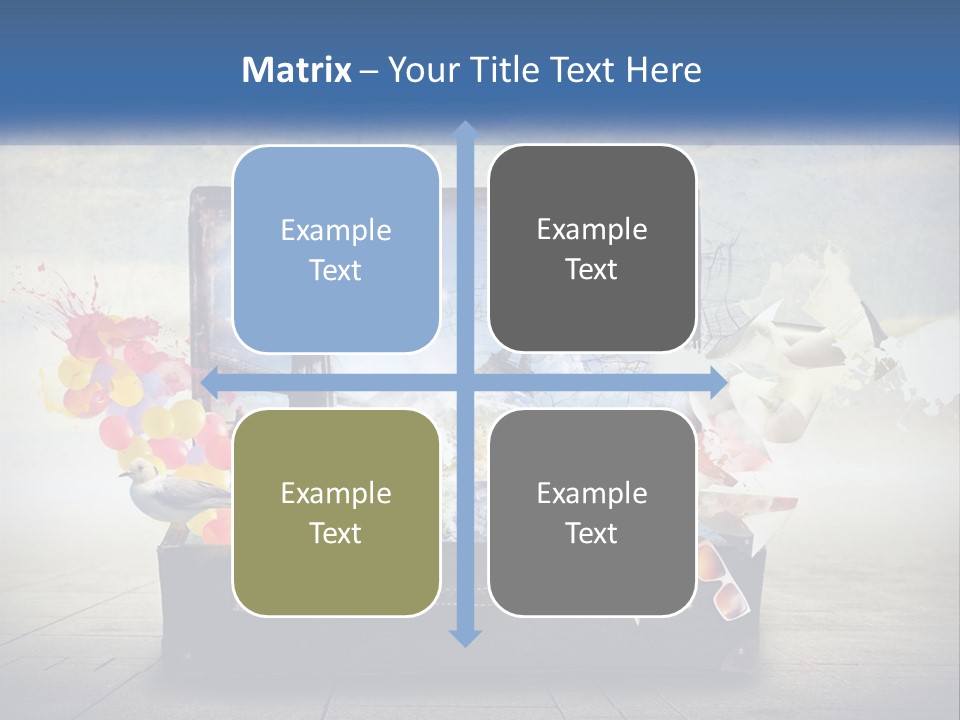 Matrix – Your Title Text Here

Example Text

Example Text

Example Text

Example Text